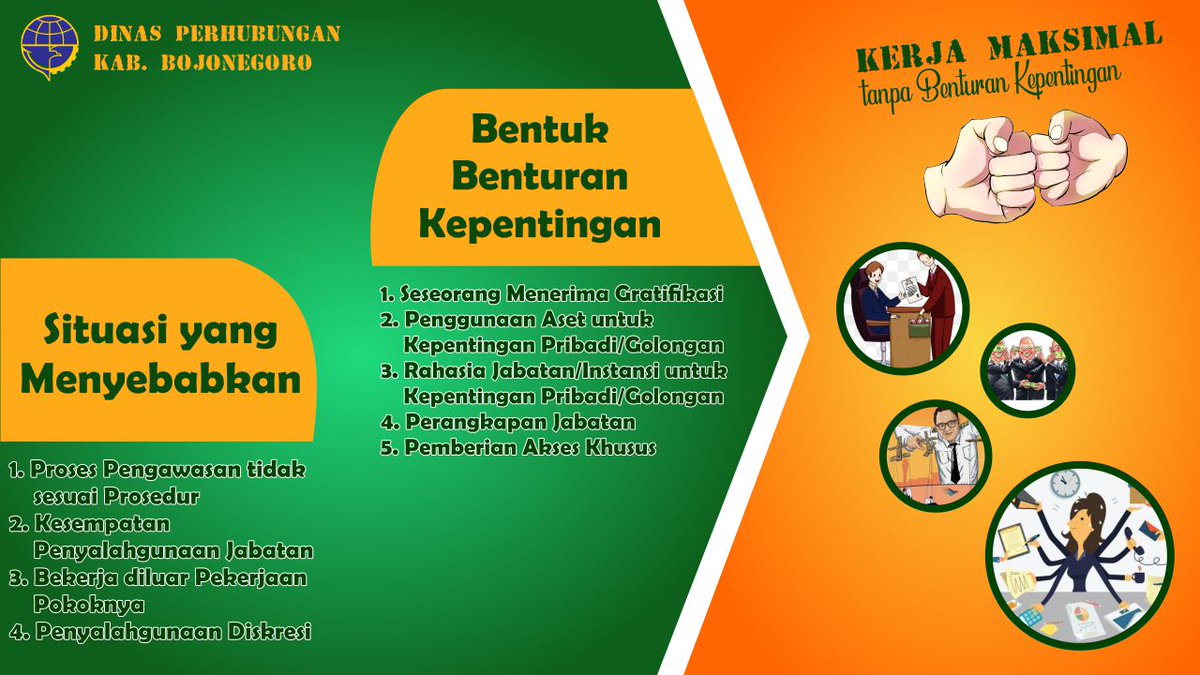 DINAS PERHUBUNGAN
KAB. BOJONEGORO

Situasi yang Menyebabkan

1. Proses Pengawasan tidak sesuai Prosedur
2. Kesempatan Penyalahgunaan Jabatan
3. Bekerja diluar Pekerjaan Pokoknya
4. Penyalahgunaan Diskresi

Bentuk Benturan Kepentingan

1. Seseorang Menerima Gratifikasi
2. Penggunaan Aset untuk Kepentingan Pribadi/Golongan
3. Rahasia Jabatan/Instansi untuk Kepentingan Pribadi/Golongan
4. Perangkapan Jabatan
5. Pemberian Akses Khusus

KERJA MAKSIMAL
tanpa Benturan Kepentingan